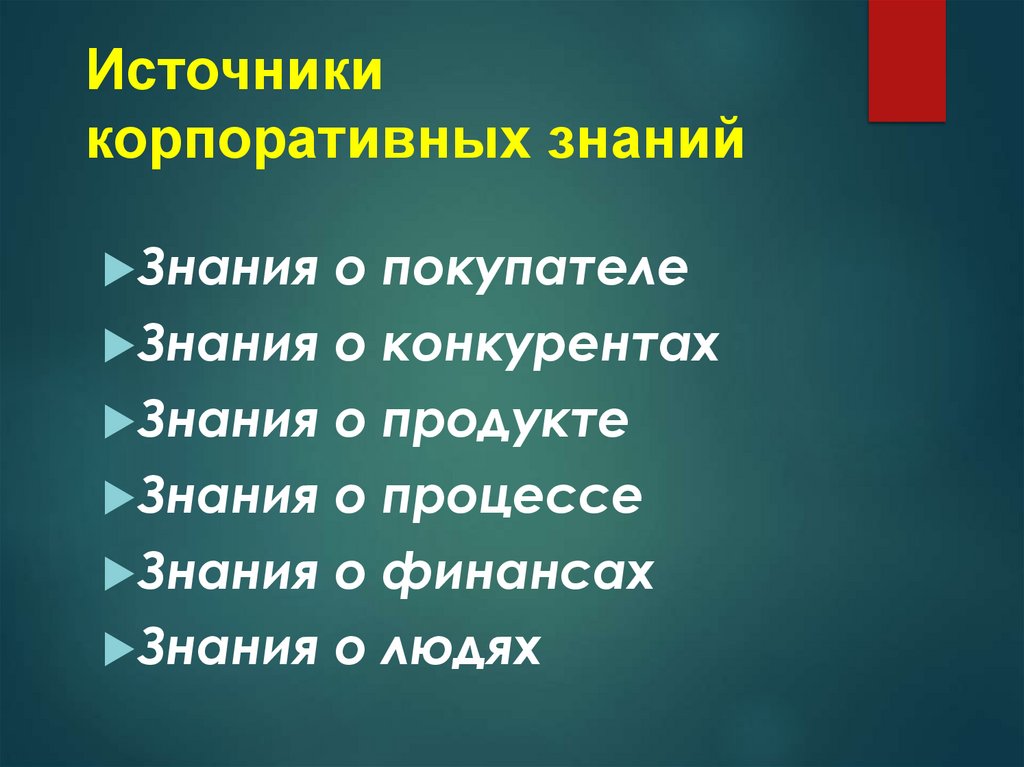 Источники корпоративных знаний

Знания о покупателе

Знания о конкурентах

Знания о продукте

Знания о процессе

Знания о финансах

Знания о людях